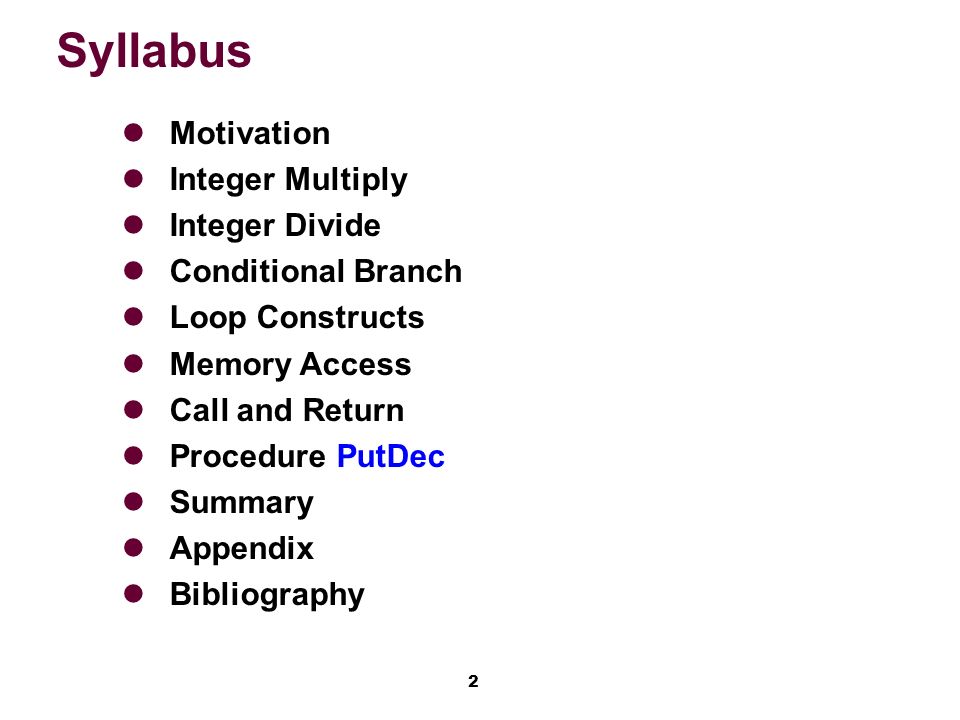 Syllabus

- Motivation
- Integer Multiply
- Integer Divide
- Conditional Branch
- Loop Constructs
- Memory Access
- Call and Return
- Procedure PutDec
- Summary
- Appendix
- Bibliography

2